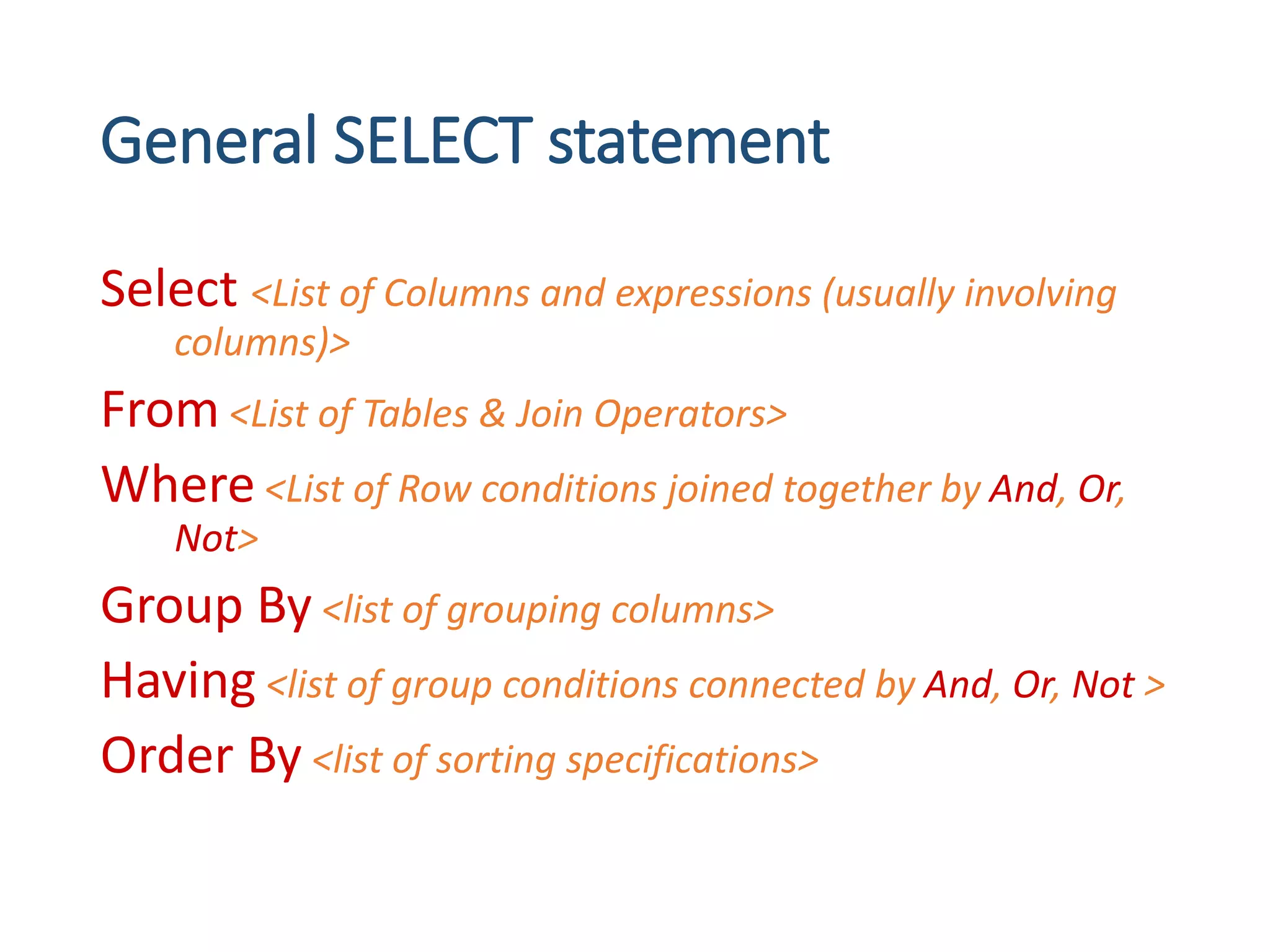 General SELECT statement

Select <List of Columns and expressions (usually involving columns)>

From <List of Tables & Join Operators>

Where <List of Row conditions joined together by And, Or, Not>

Group By <list of grouping columns>

Having <list of group conditions connected by And, Or, Not >

Order By <list of sorting specifications>